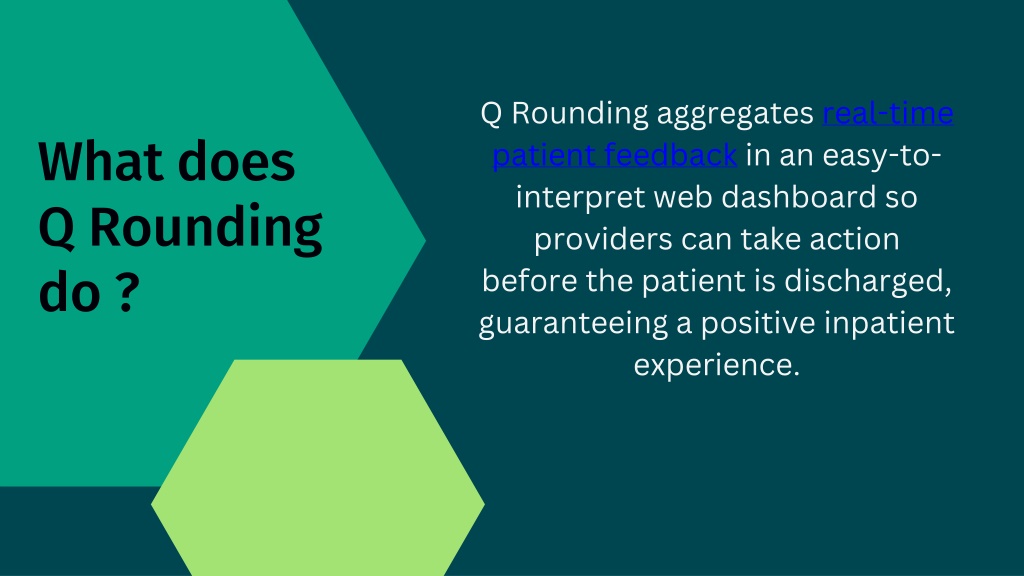 What does Q Rounding do ?

Q Rounding aggregates real-time patient feedback in an easy-to-interpret web dashboard so providers can take action before the patient is discharged, guaranteeing a positive inpatient experience.